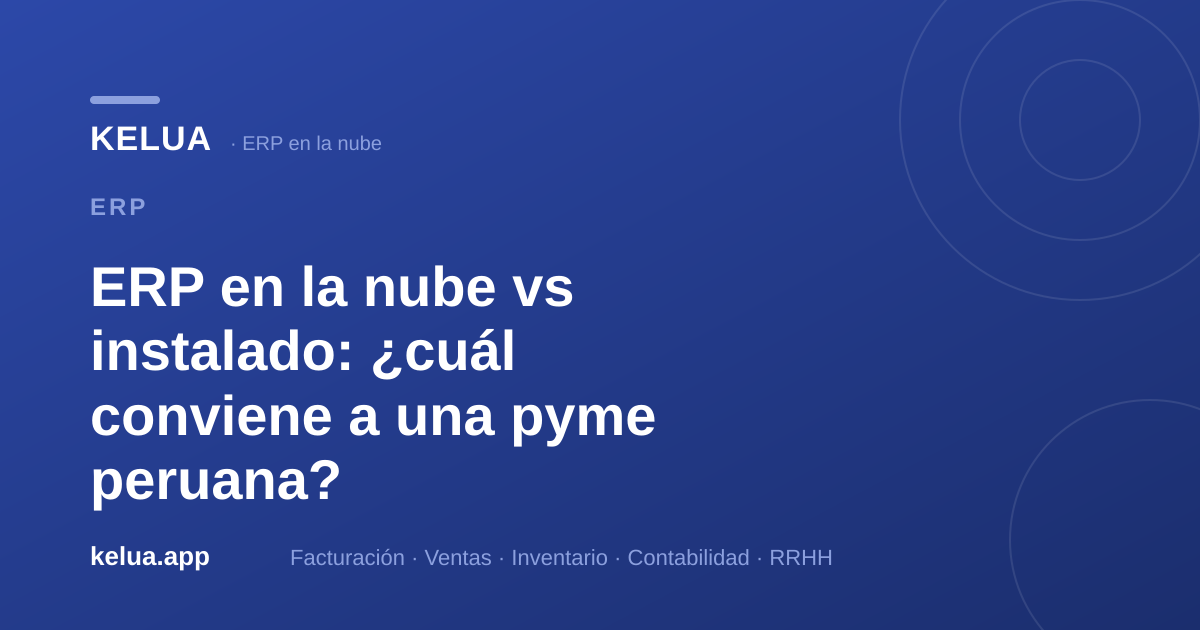 KELUA · ERP en la nube

ERP

ERP en la nube vs instalado: ¿cuál conviene a una pyme peruana?

kelua.app

Facturación · Ventas · Inventario · Contabilidad · RRHH